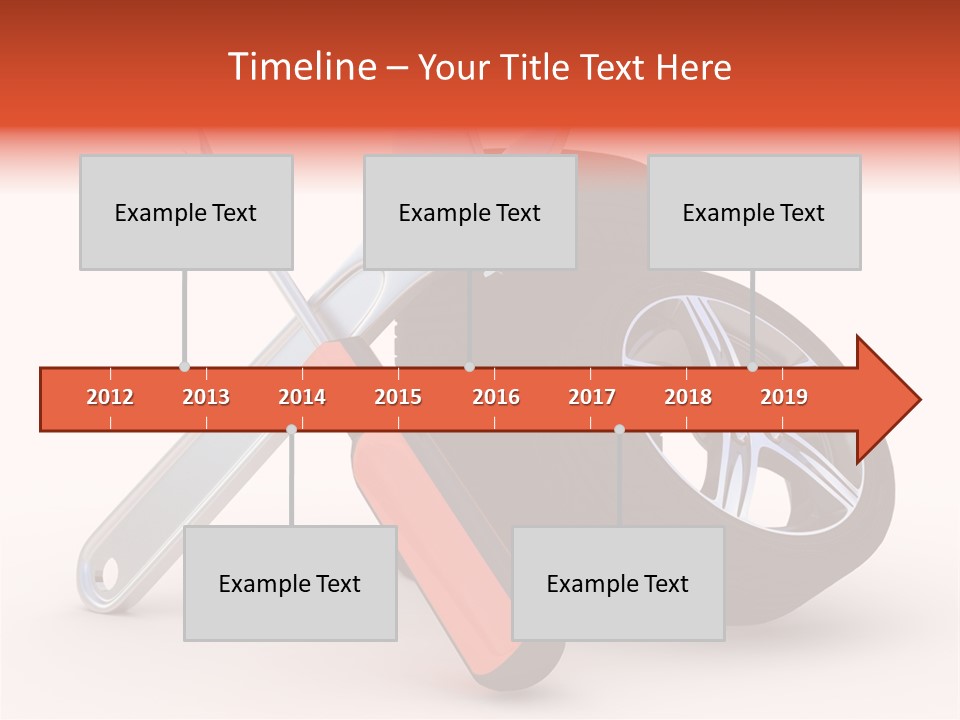 Timeline – Your Title Text Here

Example Text

Example Text

Example Text

2012 2013 2014 2015 2016 2017 2018 2019

Example Text

Example Text